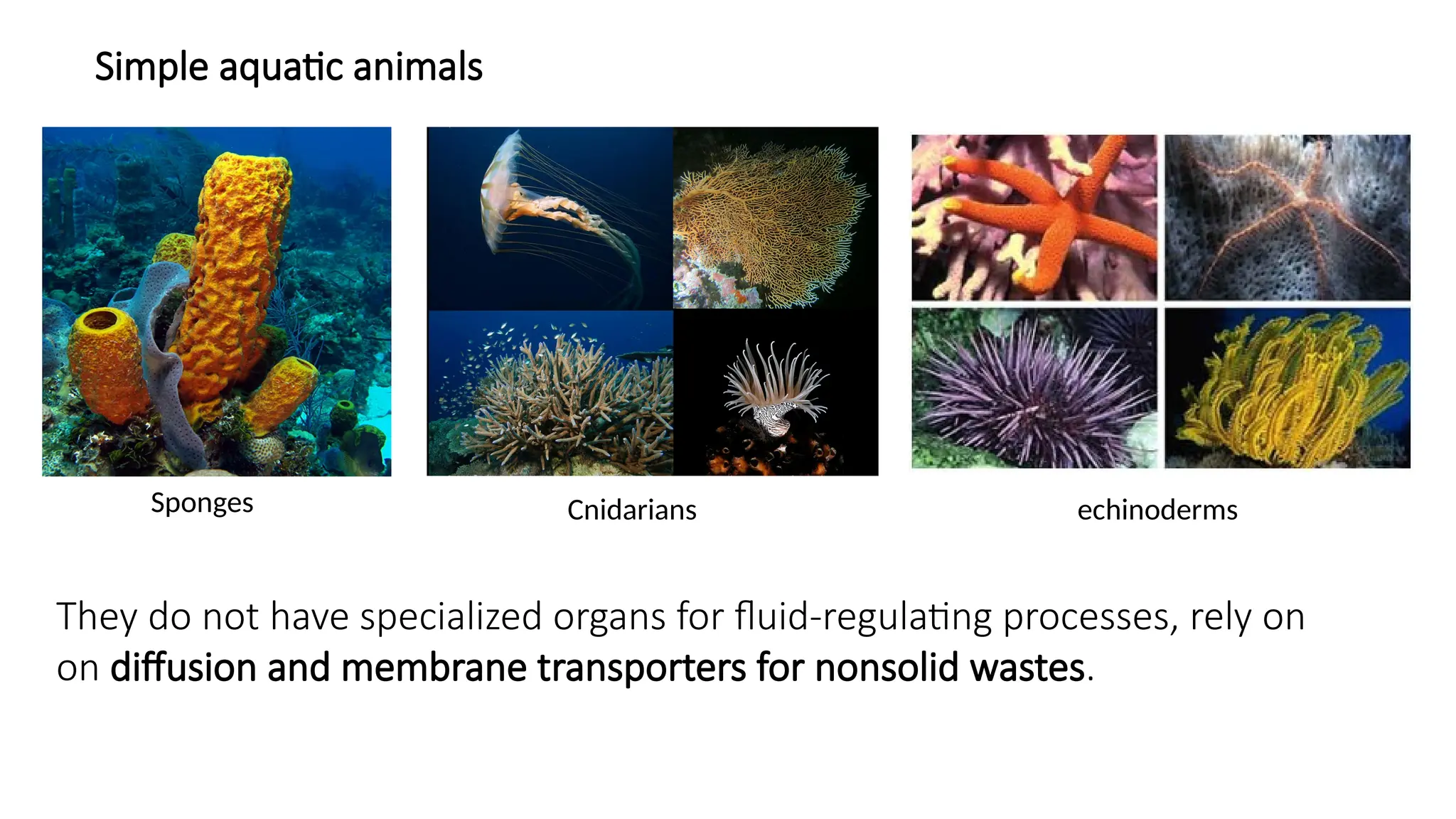 Simple aquatic animals

Sponges

Cnidarians

echinoderms

They do not have specialized organs for fluid-regulating processes, rely on on diffusion and membrane transporters for nonsolid wastes.